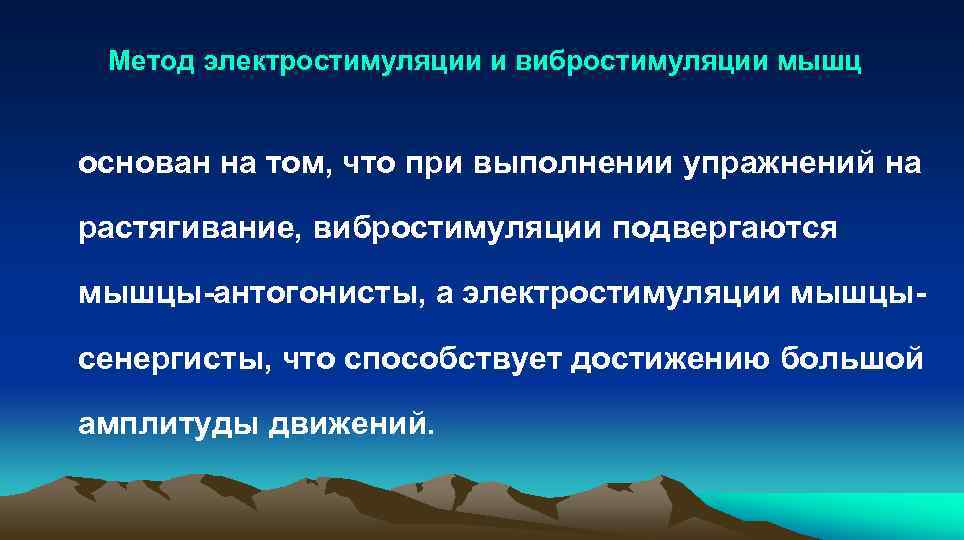 Метод электростимуляции и вибростимуляции мышц

основан на том, что при выполнении упражнений на растягивание, вибростимуляции подвергаются мышцы-антогонисты, а электростимуляции мышцы-сенергисты, что способствует достижению большой амплитуды движений.